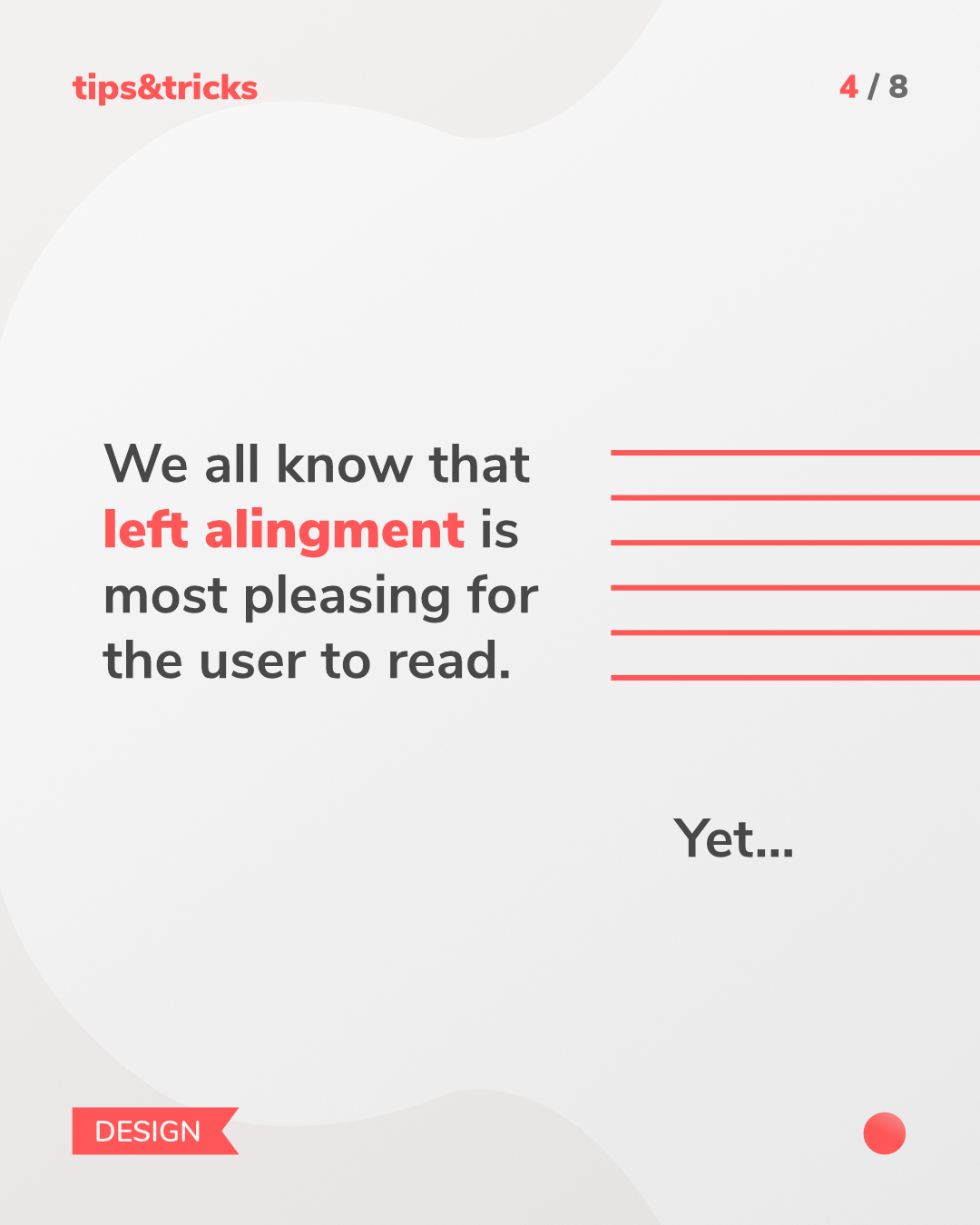 tips&tricks

4 / 8

We all know that left alingment is most pleasing for the user to read.

Yet...

DESIGN